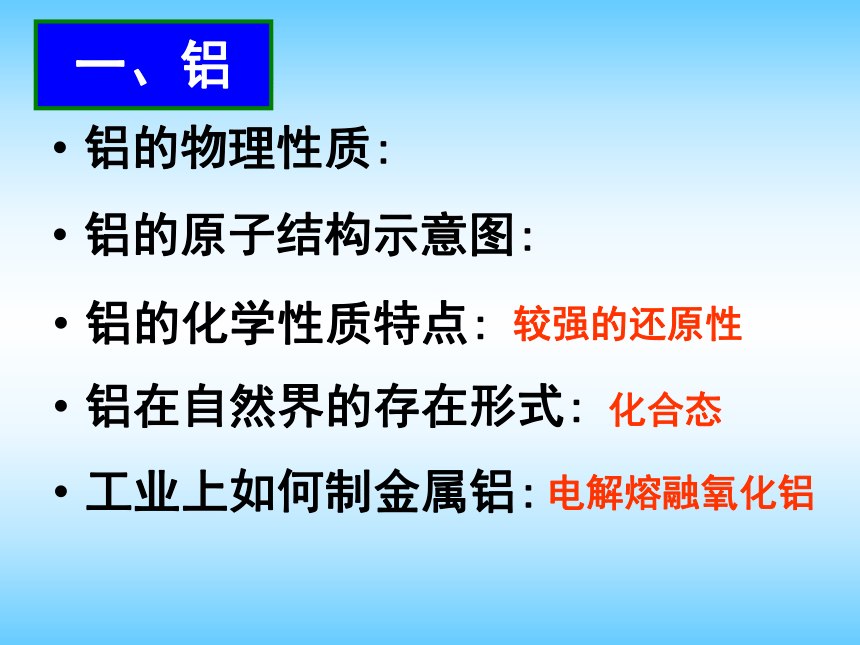 一、铝

• 铝的物理性质:

• 铝的原子结构示意图:

• 铝的化学性质特点: 较强的还原性

• 铝在自然界的存在形式: 化合态

• 工业上如何制金属铝: 电解熔融氧化铝